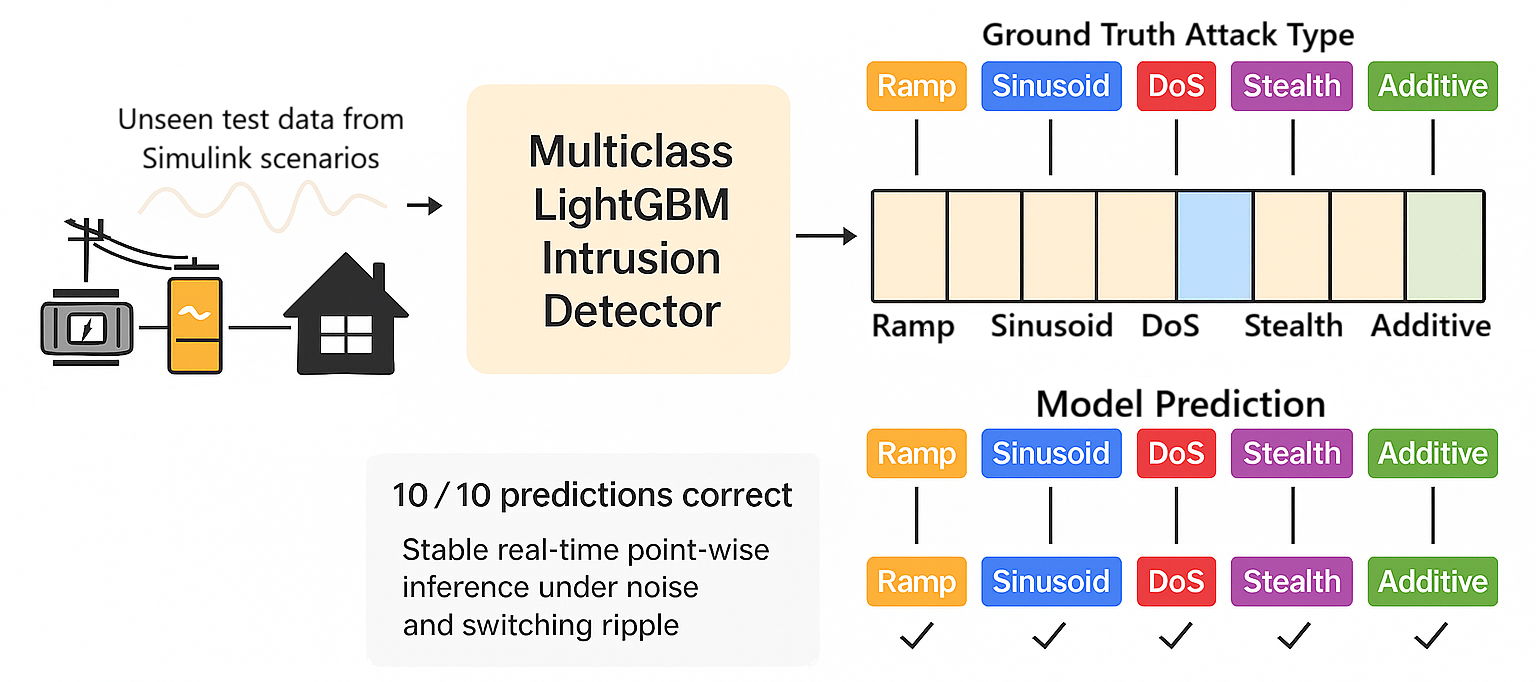 Unseen test data from Simulink scenarios

Multiclass LightGBM Intrusion Detector

Ground Truth Attack Type

Ramp Sinusoid DoS Stealth Additive

Ramp Sinusoid DoS Stealth Additive

Model Prediction

Ramp Sinusoid DoS Stealth Additive

Ramp Sinusoid DoS Stealth Additive

✓ ✓ ✓ ✓ ✓

10 / 10 predictions correct

Stable real-time point-wise inference under noise and switching ripple